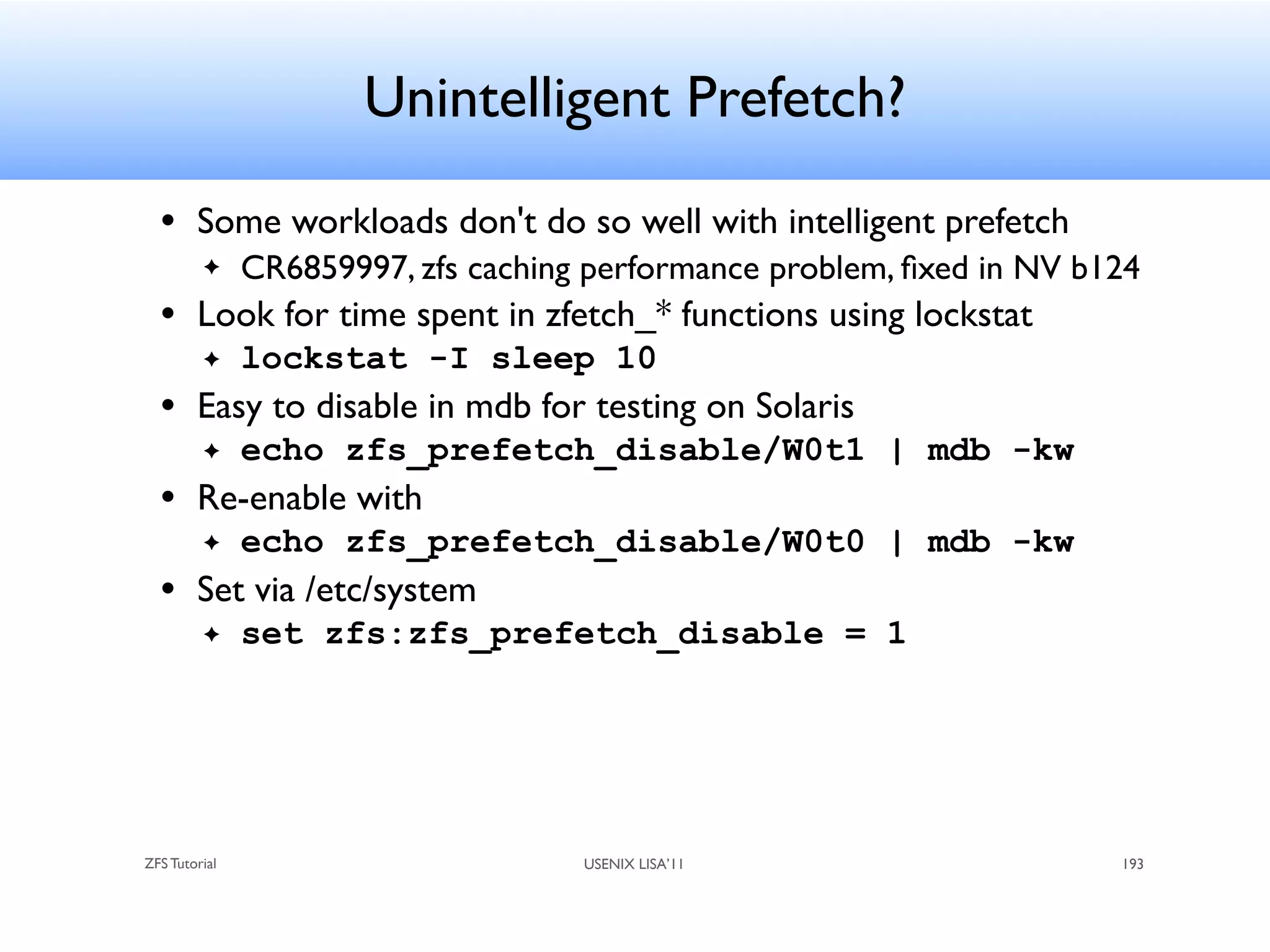 Unintelligent Prefetch?

• Some workloads don't do so well with intelligent prefetch
  ✦ CR6859997, zfs caching performance problem, fixed in NV b124
• Look for time spent in zfetch_* functions using lockstat
  ✦ lockstat -I sleep 10
• Easy to disable in mdb for testing on Solaris
  ✦ echo zfs_prefetch_disable/W0t1 | mdb -kw
• Re-enable with
  ✦ echo zfs_prefetch_disable/W0t0 | mdb -kw
• Set via /etc/system
  ✦ set zfs:zfs_prefetch_disable = 1

ZFS Tutorial

USENIX LISA'11

193